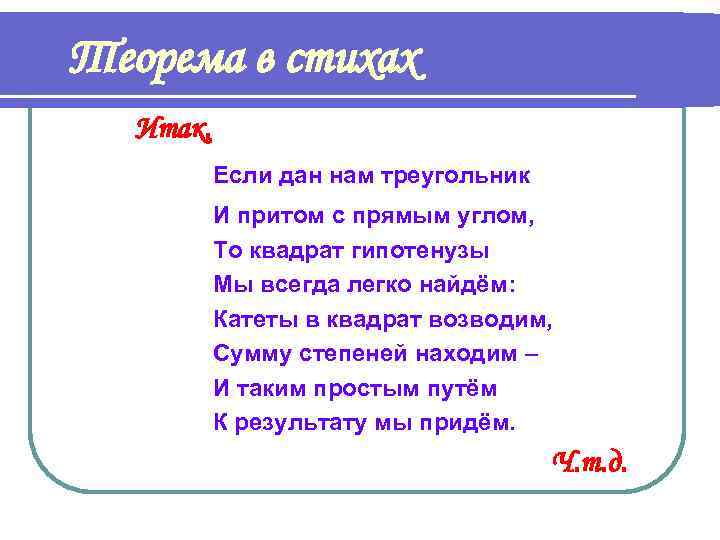 Теорема в стихах

Итак,

Если дан нам треугольник
И притом с прямым углом,
То квадрат гипотенузы
Мы всегда легко найдём:
Катеты в квадрат возводим,
Сумму степеней находим –
И таким простым путём
К результату мы придём.

Ч.т.д.